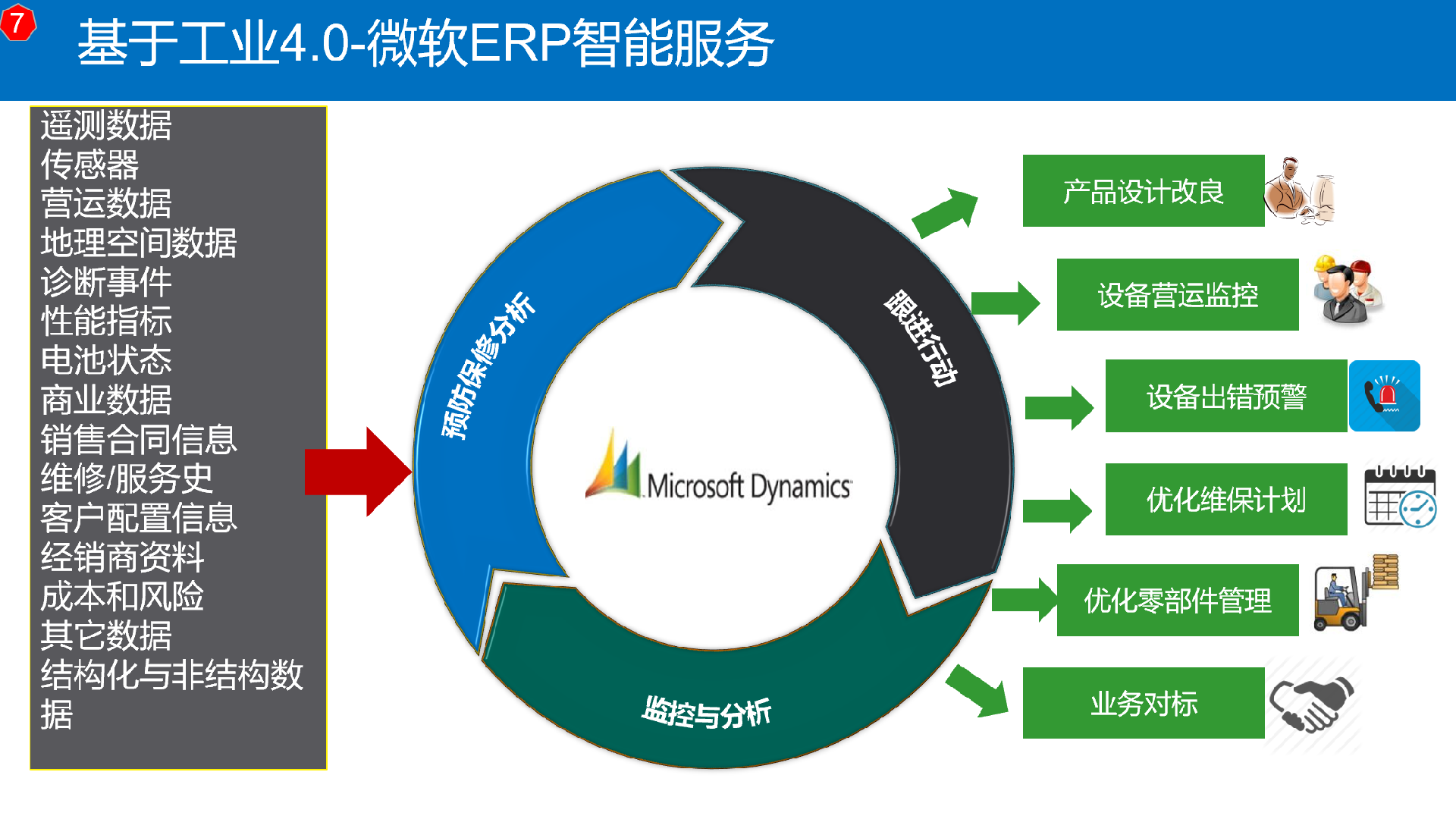 7

基于工业4.0-微软ERP智能服务

遥测数据
传感器
营运数据
地理空间数据
诊断事件
性能指标
电池状态
商业数据
销售合同信息
维修/服务史
客户配置信息
经销商资料
成本和风险
其它数据
结构化与非结构数据

预防保修分析

跟进行动

监控与分析

Microsoft Dynamics

产品设计改良

设备营运监控

设备出错预警

优化维保计划

优化零部件管理

业务对标